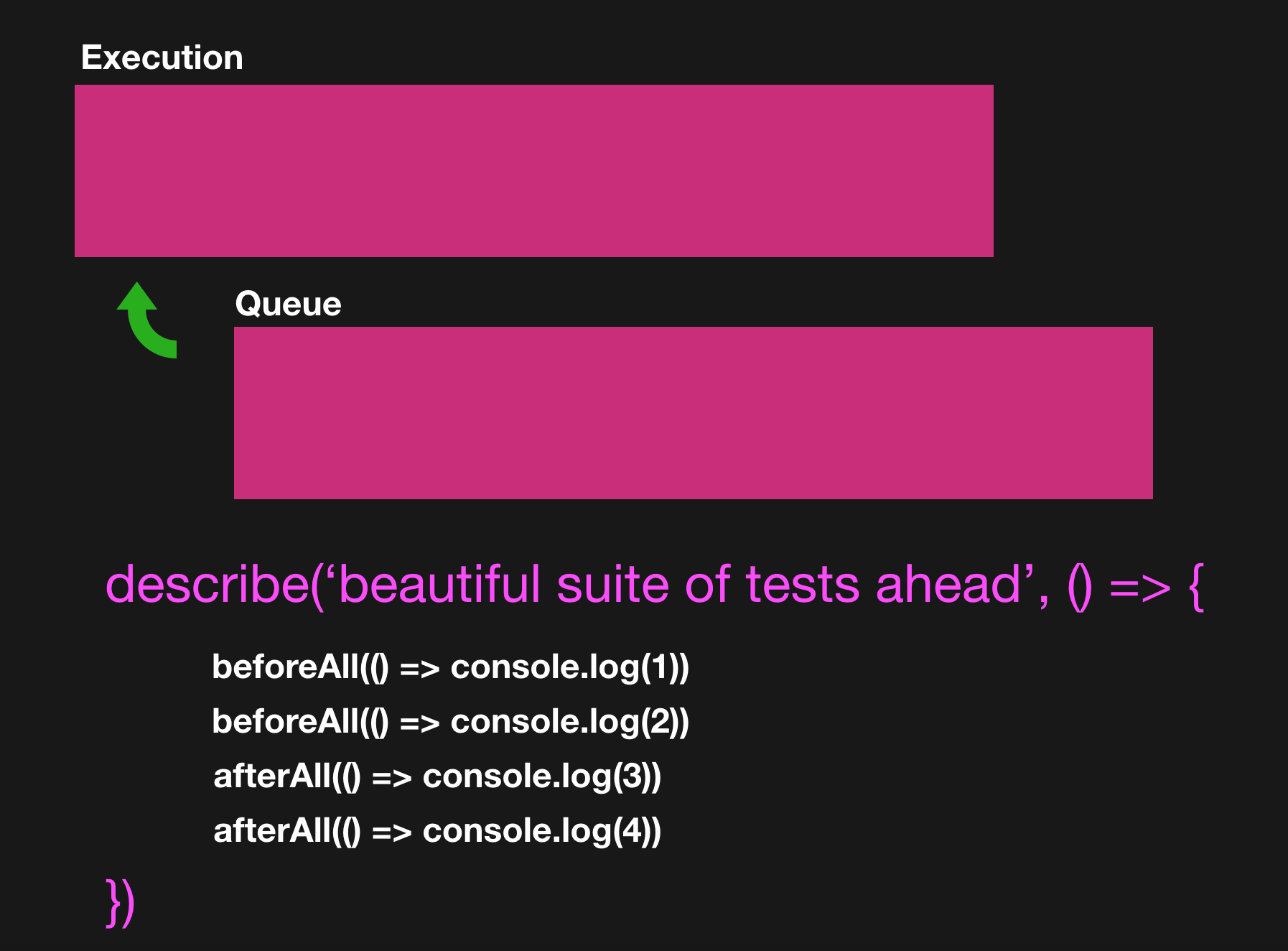 Execution

Queue

describe(‘beautiful suite of tests ahead’, () => {

beforeAll(() => console.log(1))

beforeAll(() => console.log(2))

afterAll(() => console.log(3))

afterAll(() => console.log(4))

})